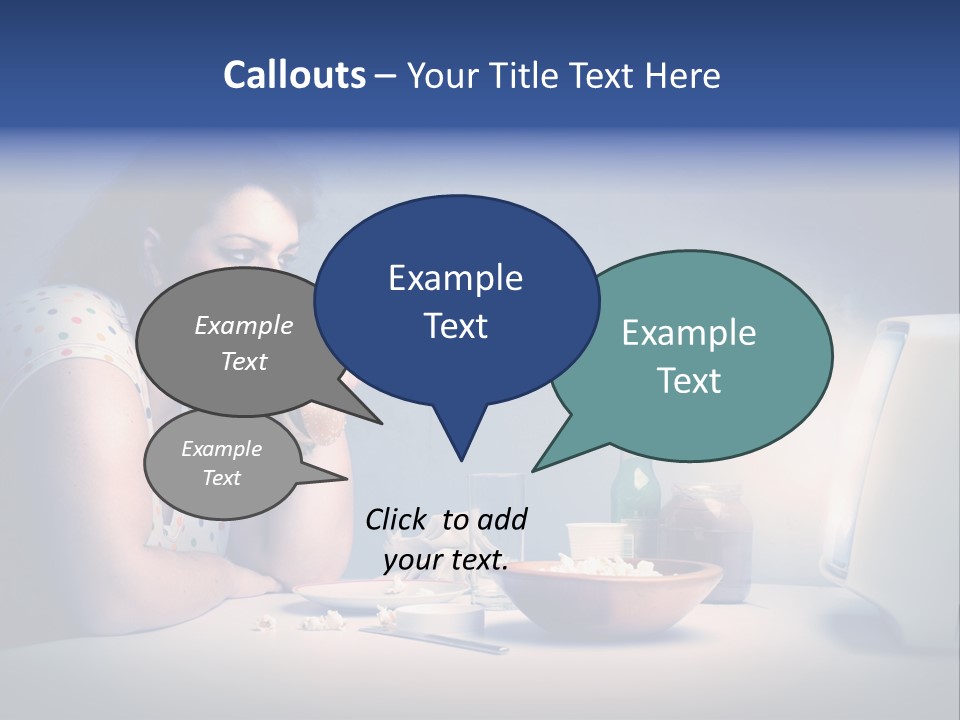 Callouts – Your Title Text Here

Example Text

Example Text

Example Text

Example Text

Click to add your text.